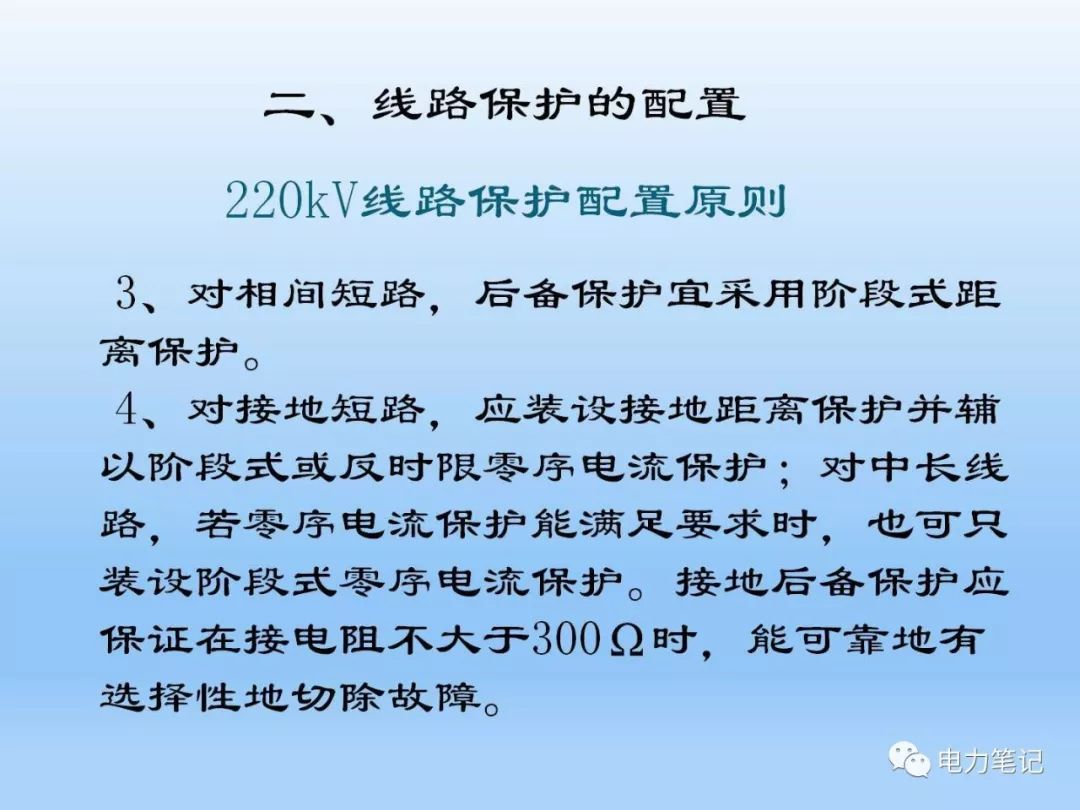 二、线路保护的配置

220kV线路保护配置原则

3、对相间短路，后备保护宜采用阶段式距离保护。

4、对接地短路，应装设接地距离保护并辅以阶段式或反时限零序电流保护；对中长线路，若零序电流保护能满足要求时，也可只装设阶段式零序电流保护。接地后备保护应保证在接电阻不大于300Ω时，能可靠地有选择性地切除故障。

电力笔记